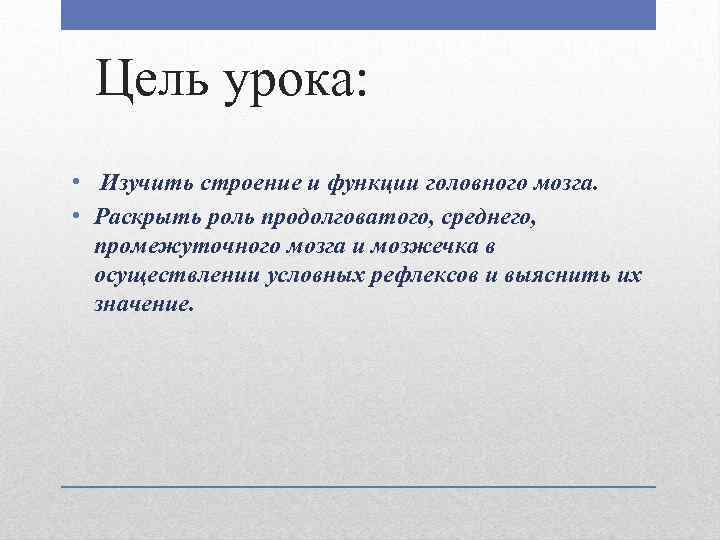 Цель урока:

• Изучить строение и функции головного мозга.
• Раскрыть роль продолговатого, среднего, промежуточного мозга и мозжечка в осуществлении условных рефлексов и выяснить их значение.